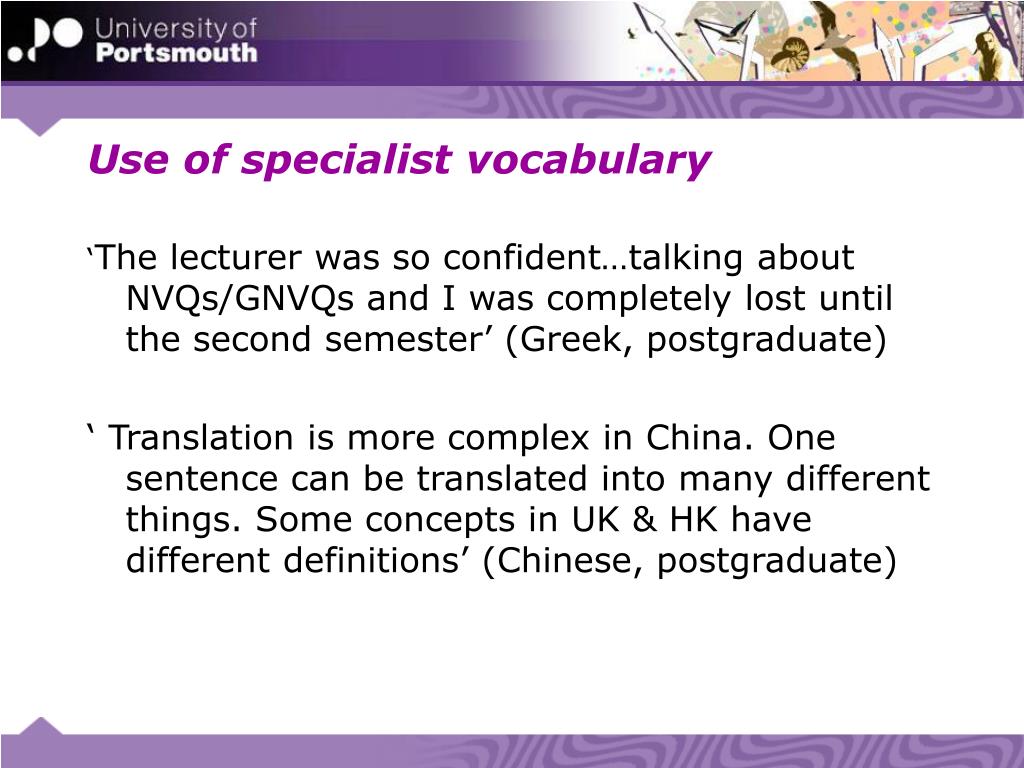 University of Portsmouth

Use of specialist vocabulary

‘The lecturer was so confident…talking about NVQs/GNVQs and I was completely lost until the second semester’ (Greek, postgraduate)

‘ Translation is more complex in China. One sentence can be translated into many different things. Some concepts in UK & HK have different definitions’ (Chinese, postgraduate)